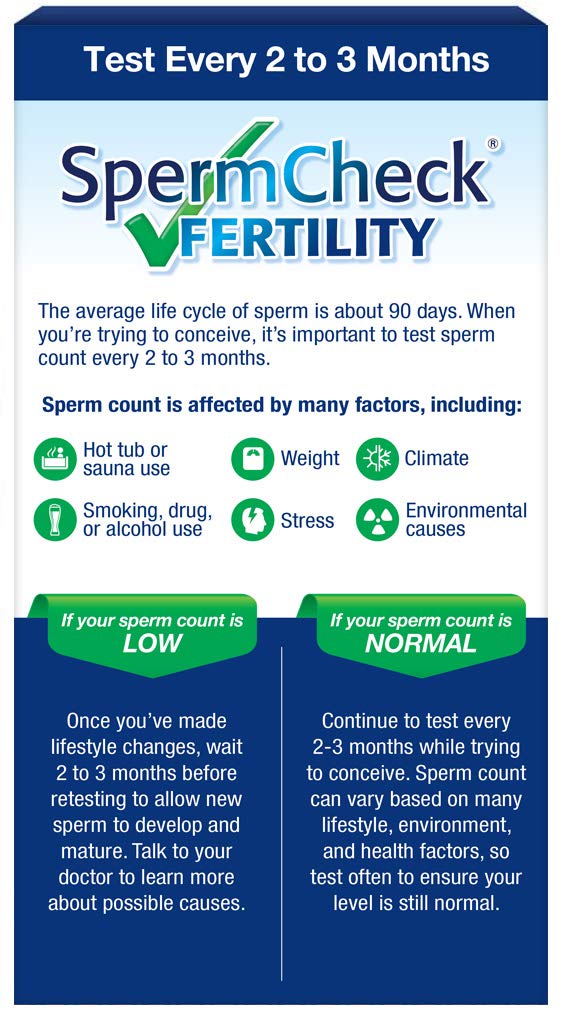 Test Every 2 to 3 Months

SpermCheck®
FERTILITY

The average life cycle of sperm is about 90 days. When you're trying to conceive, it's important to test sperm count every 2 to 3 months.

Sperm count is affected by many factors, including:

Hot tub or sauna use

Weight

Climate

Smoking, drug, or alcohol use

Stress

Environmental causes

If your sperm count is
LOW

Once you've made lifestyle changes, wait 2 to 3 months before retesting to allow new sperm to develop and mature. Talk to your doctor to learn more about possible causes.

If your sperm count is
NORMAL

Continue to test every 2-3 months while trying to conceive. Sperm count can vary based on many lifestyle, environment, and health factors, so test often to ensure your level is still normal.